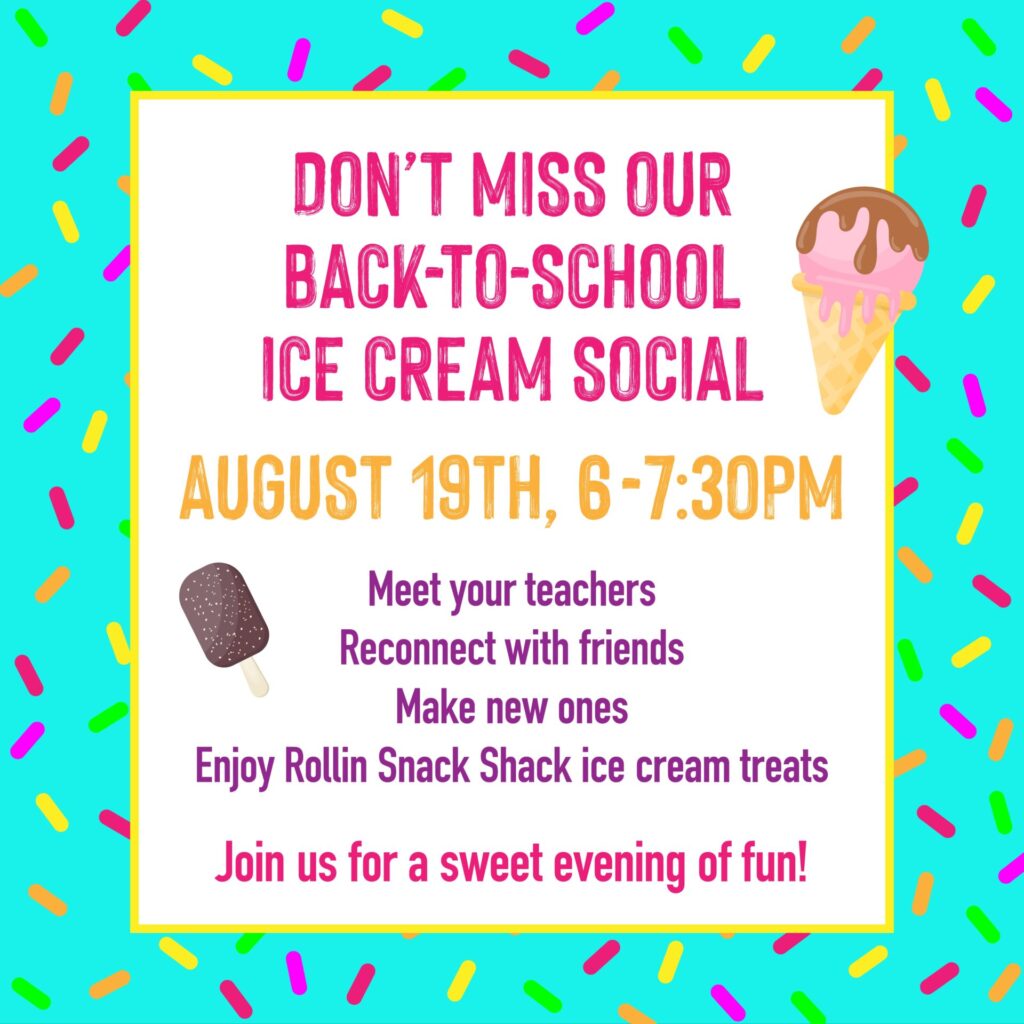 DON'T MISS OUR
BACK-TO-SCHOOL
ICE CREAM SOCIAL

AUGUST 19TH, 6-7:30PM

Meet your teachers
Reconnect with friends
Make new ones
Enjoy Rollin Snack Shack ice cream treats

Join us for a sweet evening of fun!